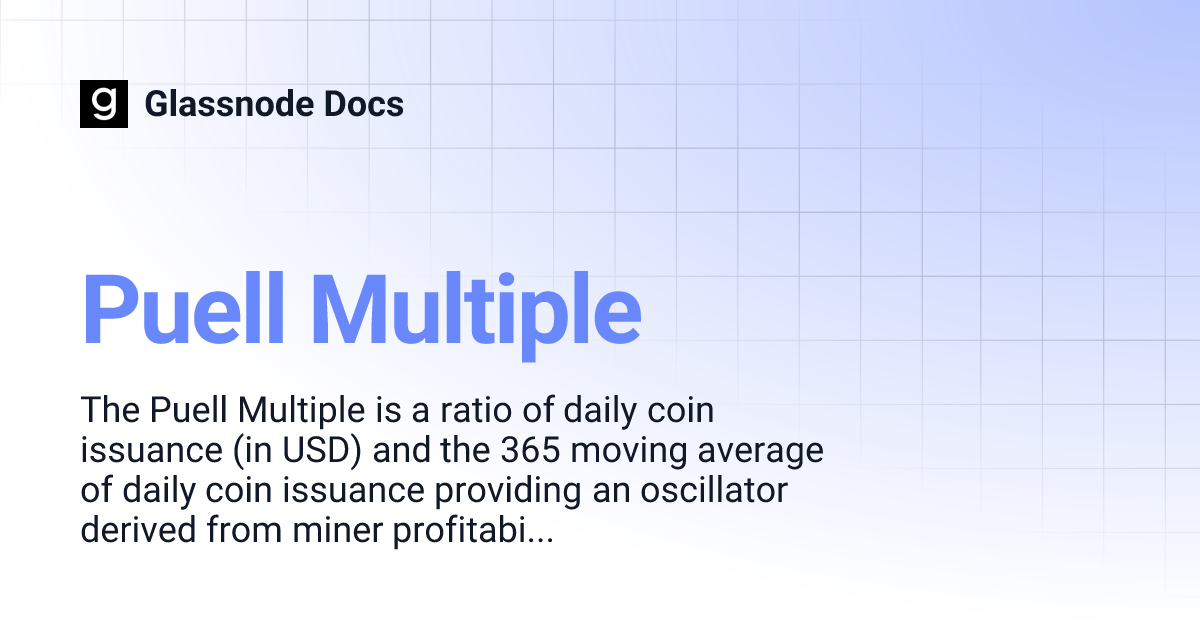 g Glassnode Docs

Puell Multiple

The Puell Multiple is a ratio of daily coin issuance (in USD) and the 365 moving average of daily coin issuance providing an oscillator derived from miner profitabi...